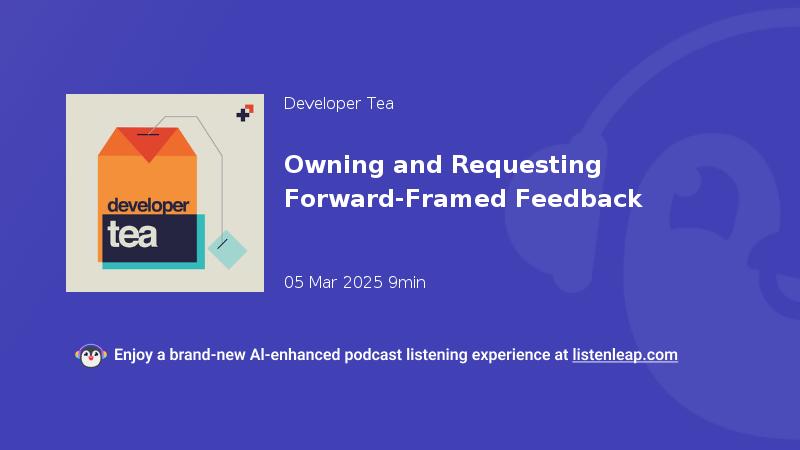 developer
tea

Developer Tea

Owning and Requesting Forward-Framed Feedback

05 Mar 2025 9min

Enjoy a brand-new AI-enhanced podcast listening experience at listenleap.com